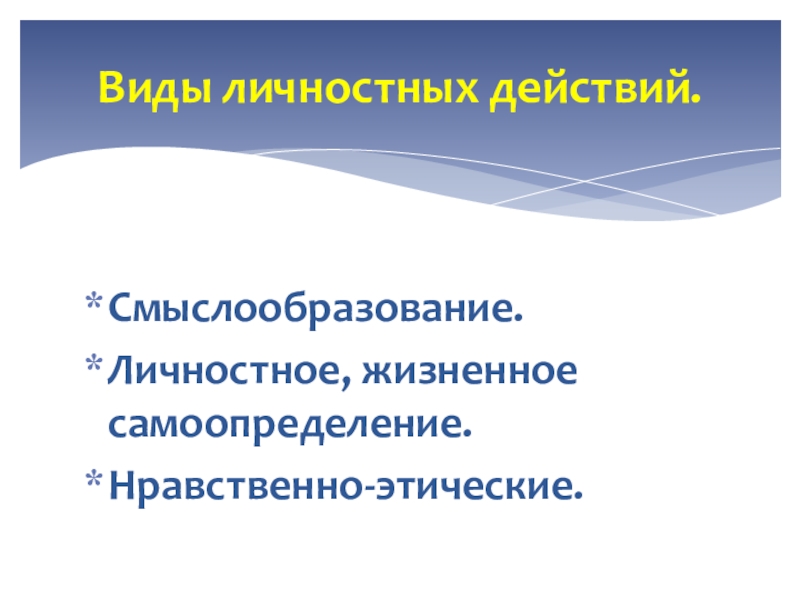 Виды личностных действий.

* Смыслообразование.
* Личностное, жизненное самоопределение.
* Нравственно-этические.